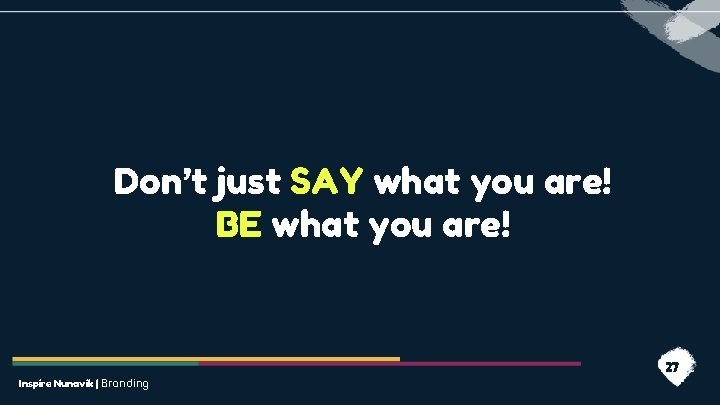 Don't just SAY what you are!
BE what you are!

Inspire Nunavik | Branding

27